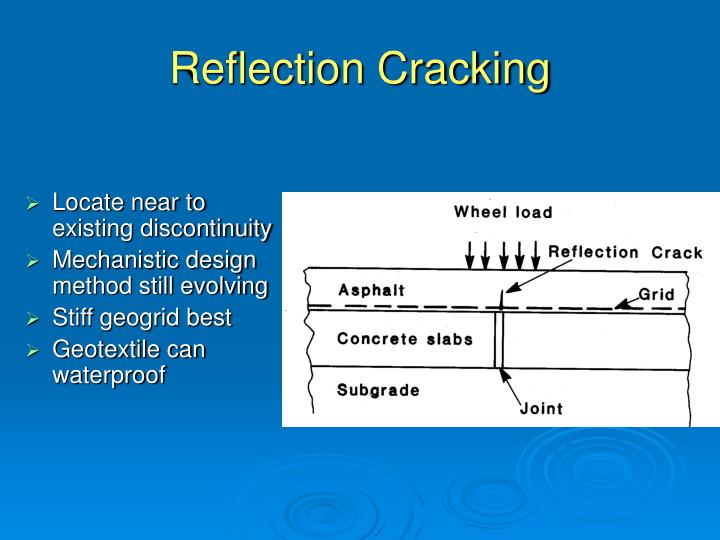 Reflection Cracking

➢ Locate near to existing discontinuity
➢ Mechanistic design method still evolving
➢ Stiff geogrid best
➢ Geotextile can waterproof

Wheel load
Reflection Crack
Asphalt
Grid
Concrete slabs
Subgrade
Joint